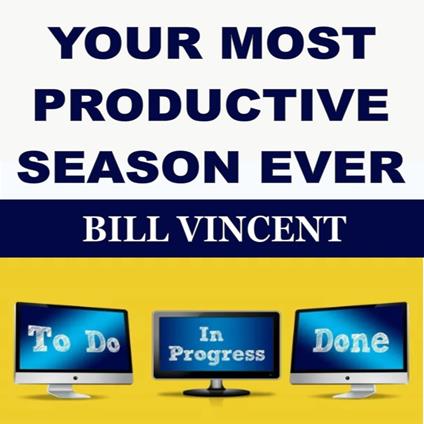 YOUR MOST PRODUCTIVE SEASON EVER

BILL VINCENT

To Do

In Progress

Done